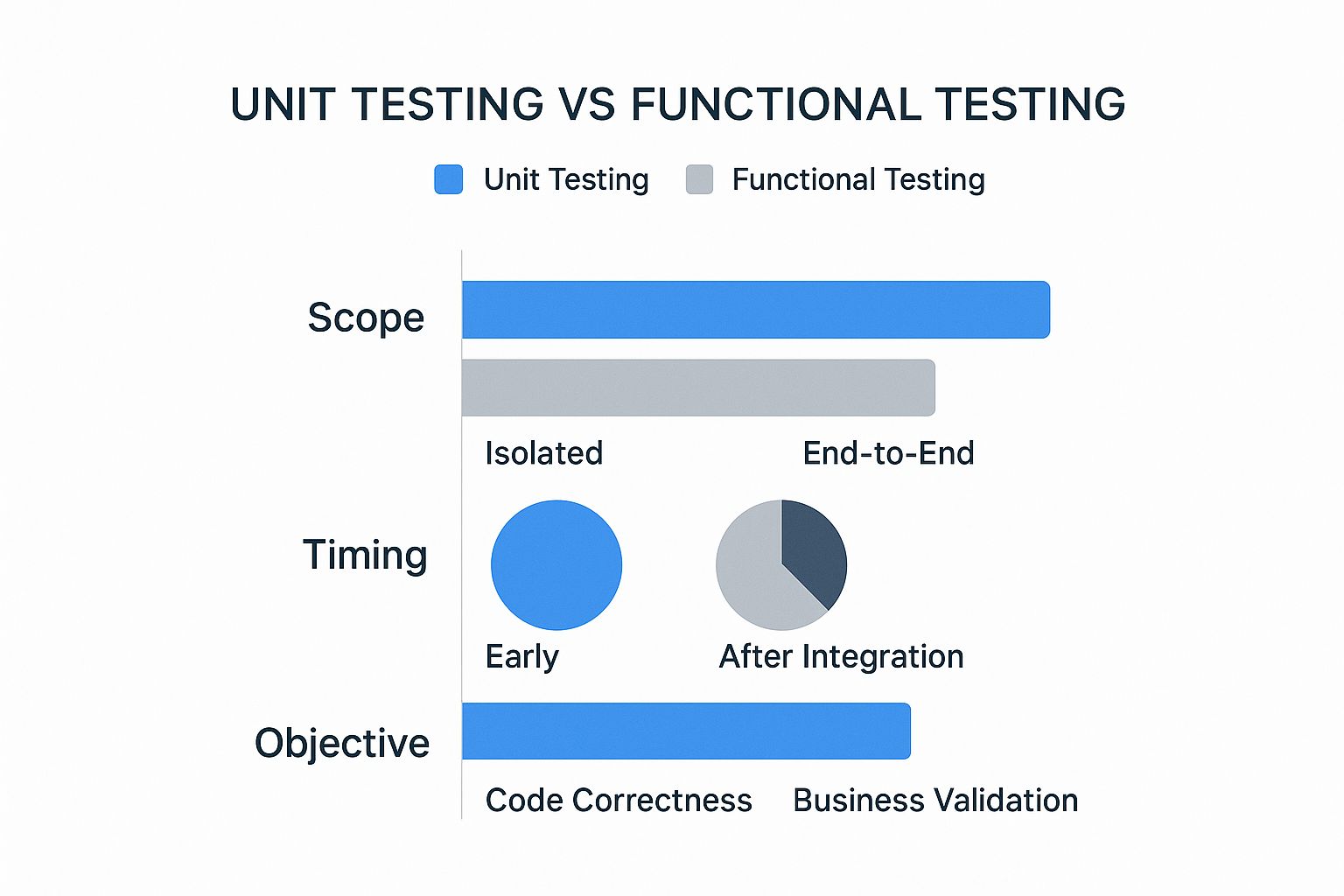 UNIT TESTING VS FUNCTIONAL TESTING

Unit Testing Functional Testing

Scope

Isolated End-to-End

Timing

Early After Integration

Objective

Code Correctness Business Validation